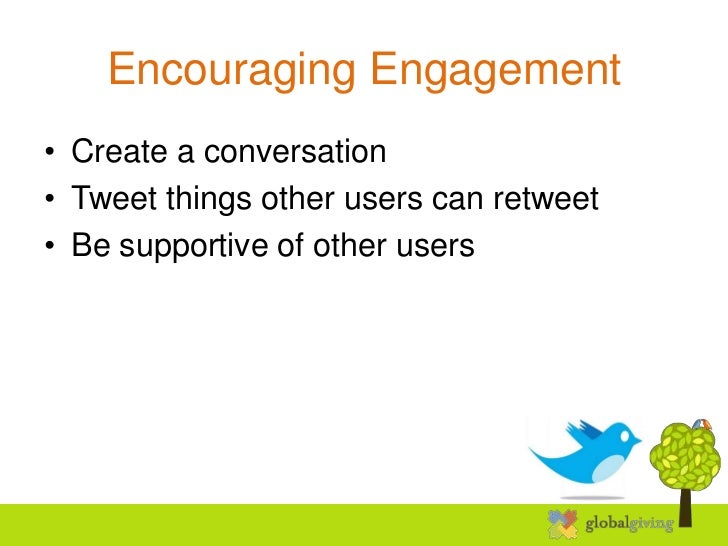 Encouraging Engagement

• Create a conversation
• Tweet things other users can retweet
• Be supportive of other users

globalgiving